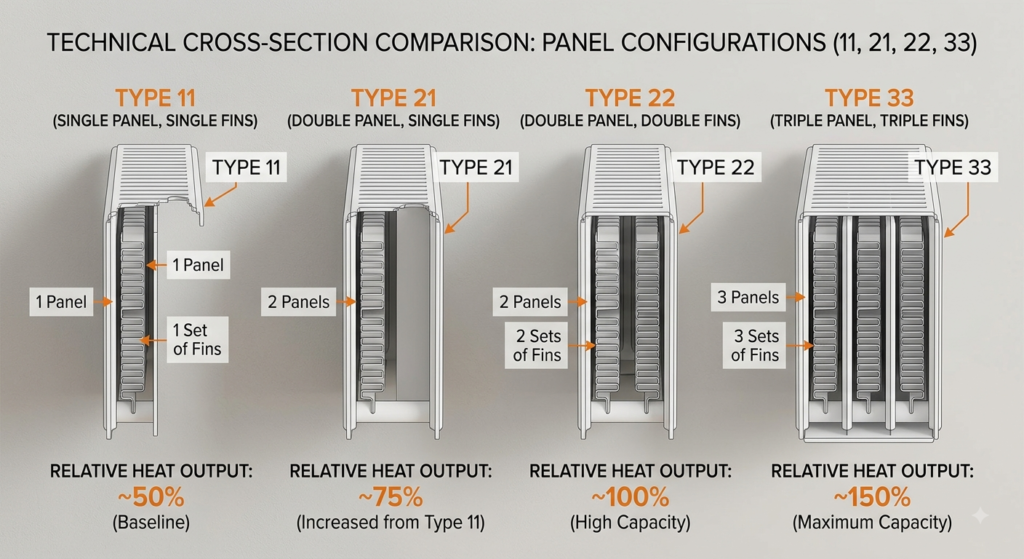 TECHNICAL CROSS-SECTION COMPARISON: PANEL CONFIGURATIONS (11, 21, 22, 33)

TYPE 11
(SINGLE PANEL, SINGLE FINS)

TYPE 11

1 Panel

1 Panel

1 Set of Fins

RELATIVE HEAT OUTPUT:
~50%
(Baseline)

TYPE 21
(DOUBLE PANEL, SINGLE FINS)

TYPE 21

2 Panels

RELATIVE HEAT OUTPUT:
~75%
(Increased from Type 11)

TYPE 22
(DOUBLE PANEL, DOUBLE FINS)

TYPE 22

2 Panels

2 Sets of Fins

RELATIVE HEAT OUTPUT:
~100%
(High Capacity)

TYPE 33
(TRIPLE PANEL, TRIPLE FINS)

TYPE 33

3 Panels

3 Sets of Fins

RELATIVE HEAT OUTPUT:
~150%
(Maximum Capacity)